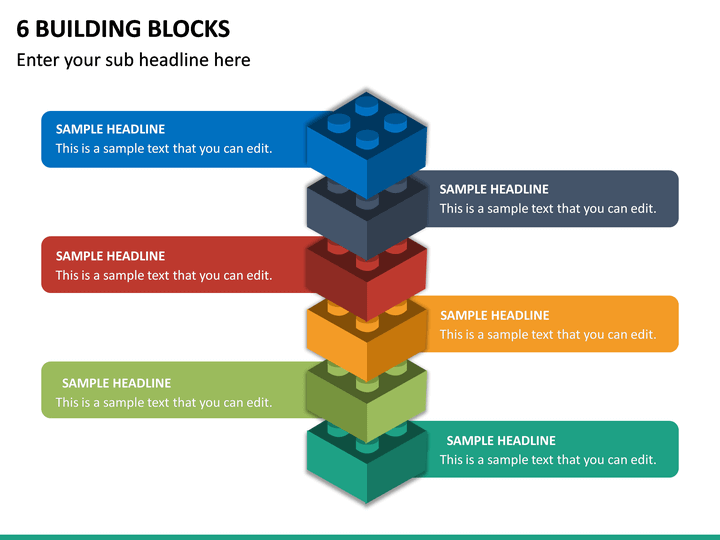 6 BUILDING BLOCKS

Enter your sub headline here

SAMPLE HEADLINE
This is a sample text that you can edit.

SAMPLE HEADLINE
This is a sample text that you can edit.

SAMPLE HEADLINE
This is a sample text that you can edit.

SAMPLE HEADLINE
This is a sample text that you can edit.

SAMPLE HEADLINE
This is a sample text that you can edit.

SAMPLE HEADLINE
This is a sample text that you can edit.